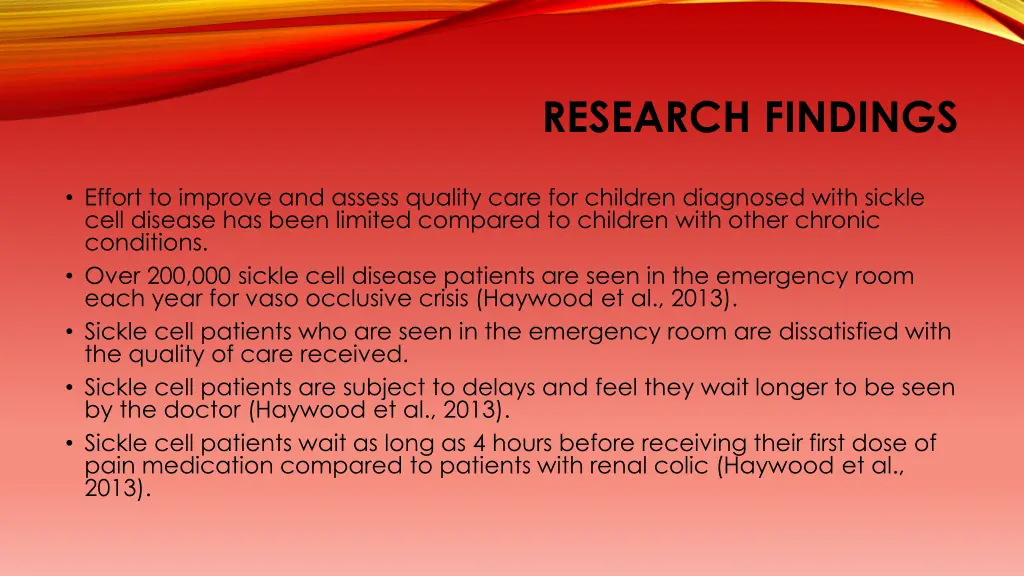 RESEARCH FINDINGS

• Effort to improve and assess quality care for children diagnosed with sickle cell disease has been limited compared to children with other chronic conditions.
• Over 200,000 sickle cell disease patients are seen in the emergency room each year for vaso occlusive crisis (Haywood et al., 2013).
• Sickle cell patients who are seen in the emergency room are dissatisfied with the quality of care received.
• Sickle cell patients are subject to delays and feel they wait longer to be seen by the doctor (Haywood et al., 2013).
• Sickle cell patients wait as long as 4 hours before receiving their first dose of pain medication compared to patients with renal colic (Haywood et al., 2013).